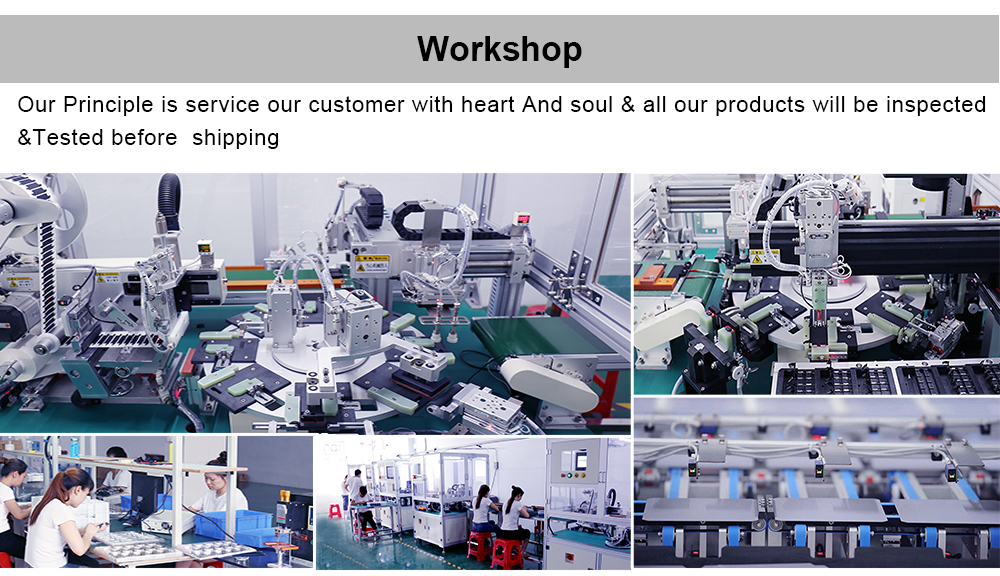 Workshop

Our Principle is service our customer with heart And soul & all our products will be inspected &Tested before shipping